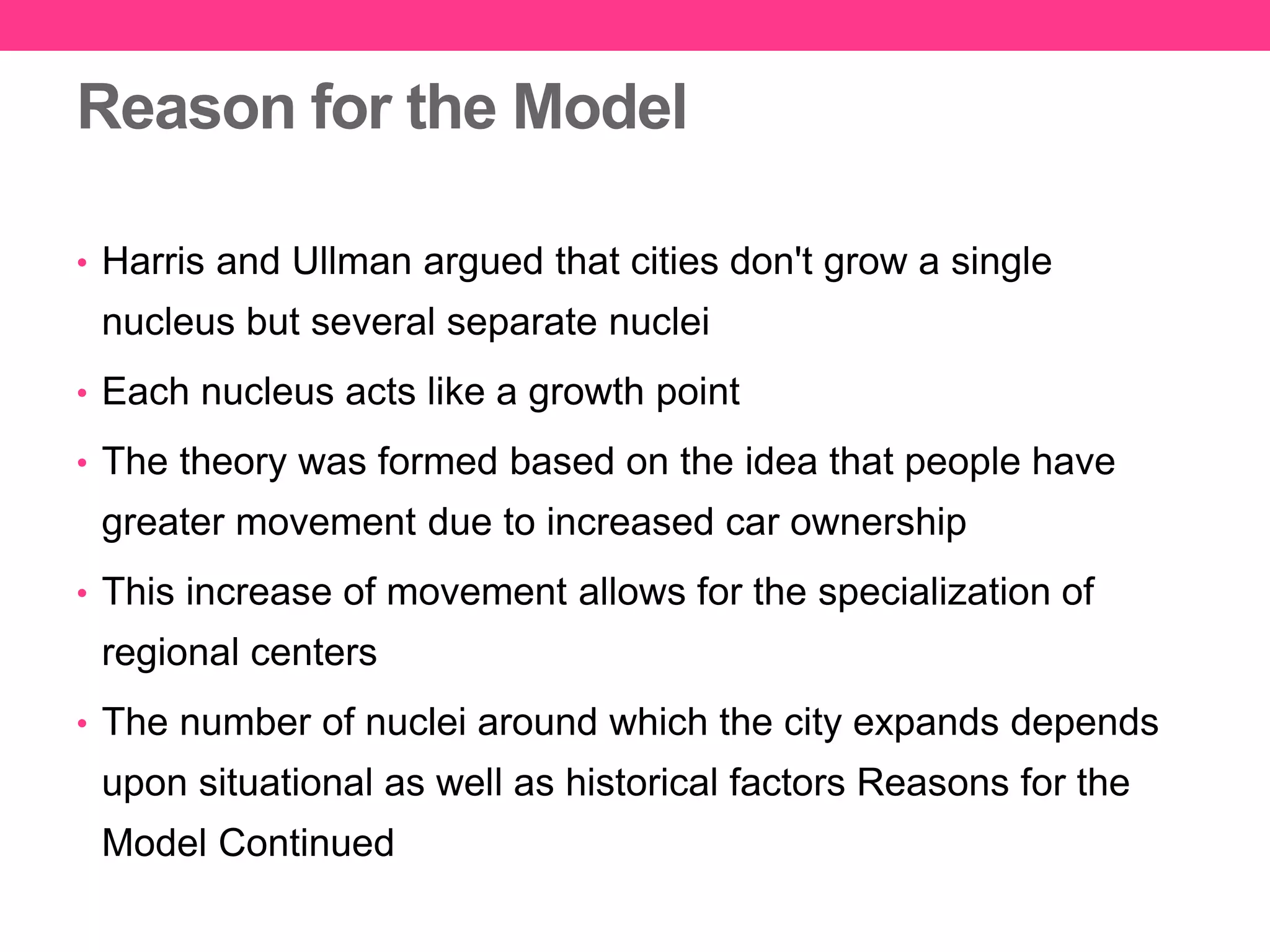 Reason for the Model

• Harris and Ullman argued that cities don't grow a single nucleus but several separate nuclei
• Each nucleus acts like a growth point
• The theory was formed based on the idea that people have greater movement due to increased car ownership
• This increase of movement allows for the specialization of regional centers
• The number of nuclei around which the city expands depends upon situational as well as historical factors Reasons for the Model Continued